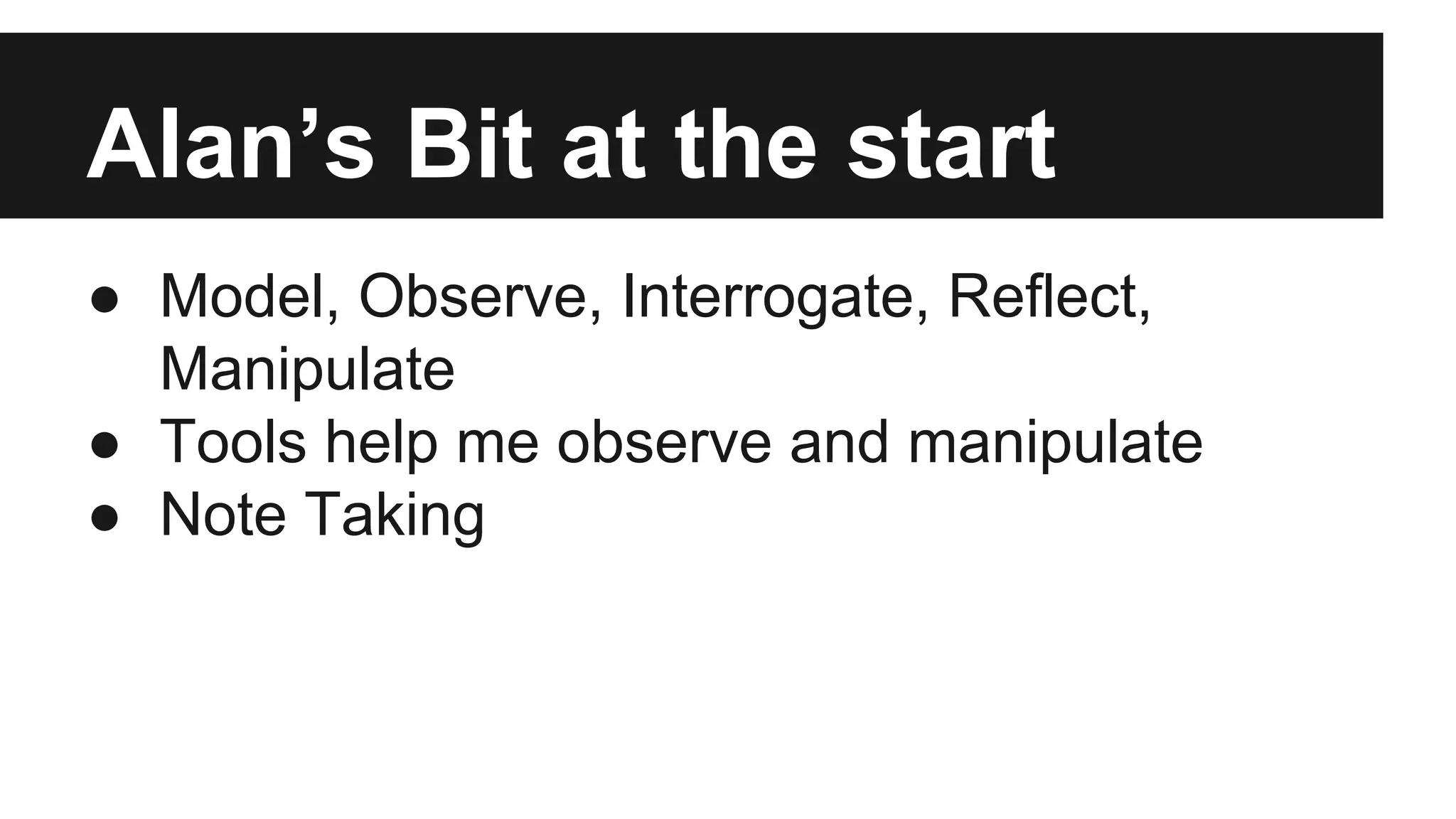 Alan’s Bit at the start

● Model, Observe, Interrogate, Reflect, Manipulate
● Tools help me observe and manipulate
● Note Taking